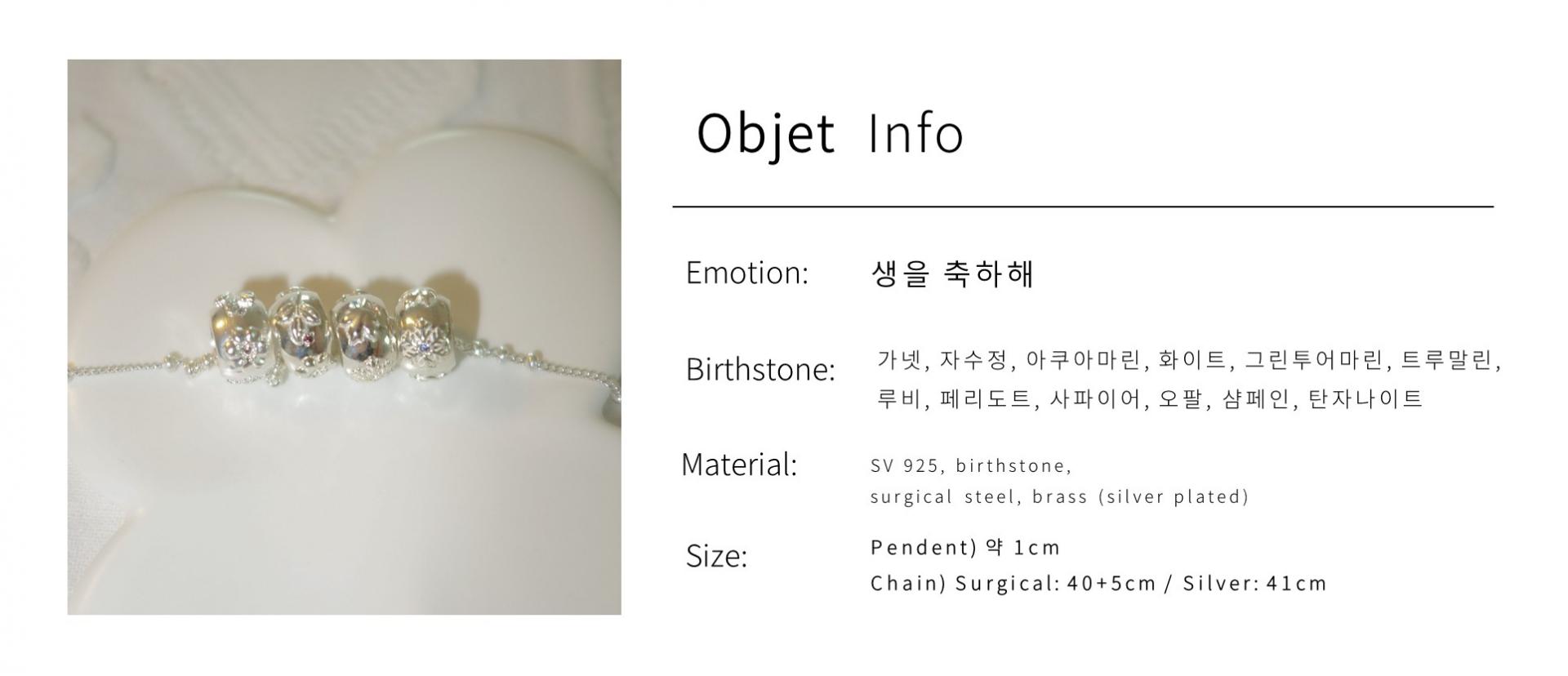 Objet Info

Emotion: 생을 축하해

Birthstone: 가넷, 자수정, 아쿠아마린, 화이트, 그린투어마린, 트루말린, 루비, 페리도트, 사파이어, 오팔, 샴페인, 탄자나이트

Material: SV 925, birthstone, surgical steel, brass (silver plated)

Size: Pendent) 약 1cm
Chain) Surgical: 40+5cm / Silver: 41cm